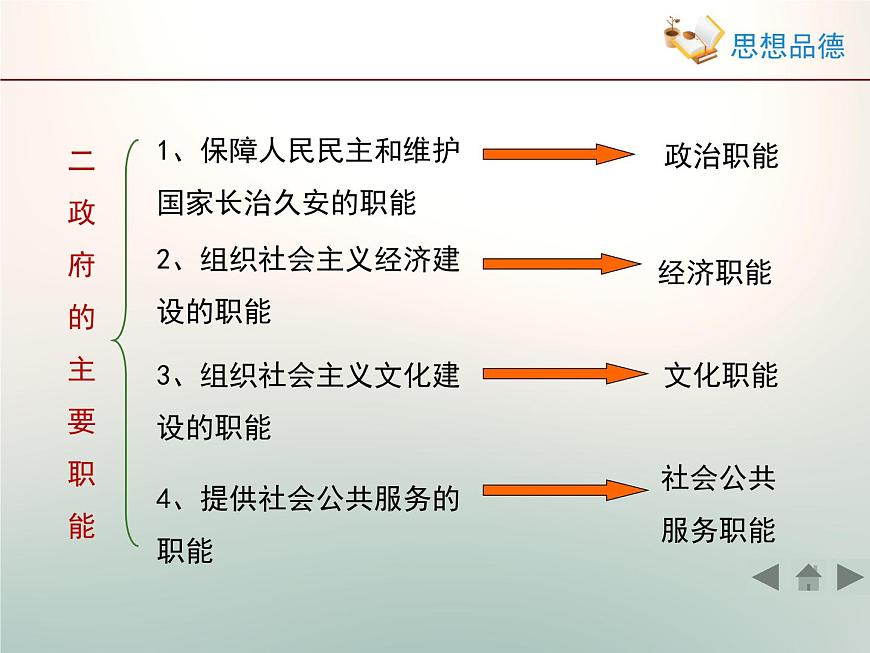 思想品德

二政府的主要职能

1、保障人民民主和维护国家长治久安的职能 政治职能

2、组织社会主义经济建设的职能 经济职能

3、组织社会主义文化建设的职能 文化职能

4、提供社会公共服务的职能 社会公共服务职能